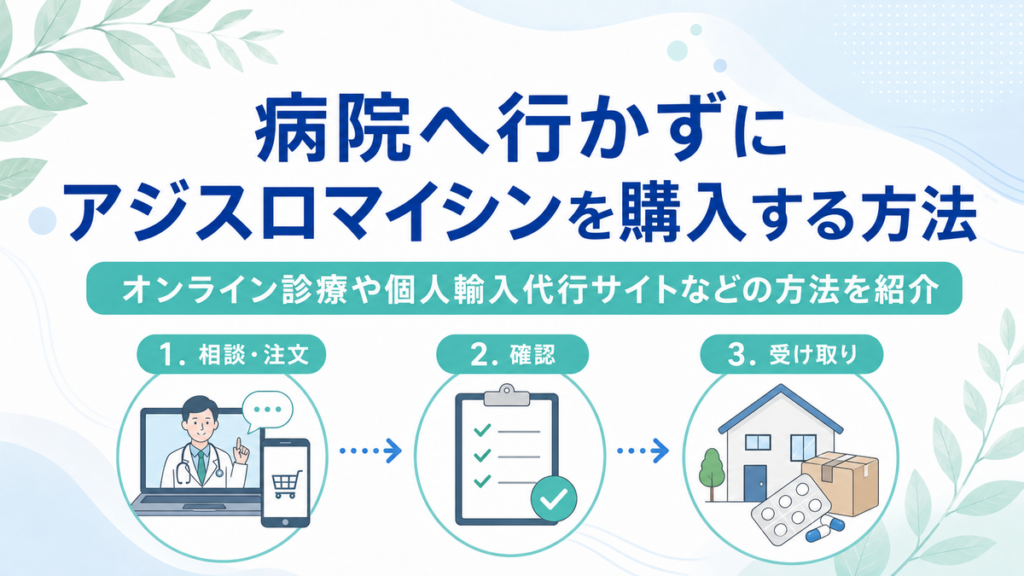 病院へ行かずに
アジスロマイシンを購入する方法

オンライン診療や個人輸入代行サイトなどの方法を紹介

1. 相談・注文

2. 確認

3. 受け取り